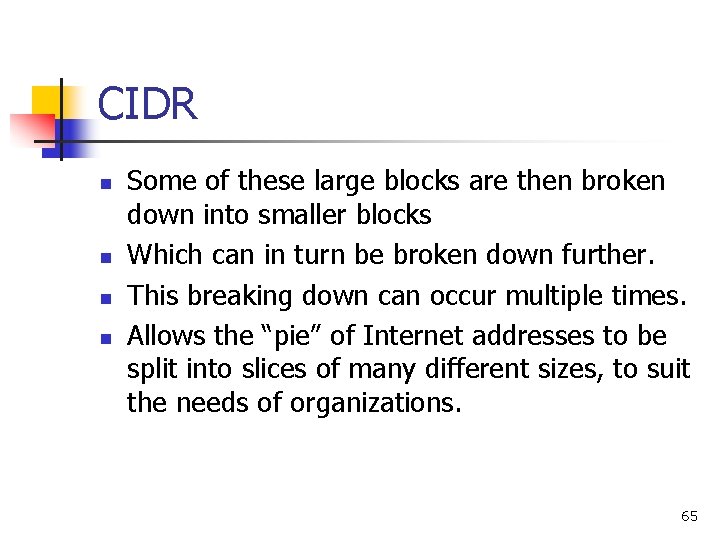 CIDR

- Some of these large blocks are then broken down into smaller blocks
- Which can in turn be broken down further.
- This breaking down can occur multiple times.
- Allows the “pie” of Internet addresses to be split into slices of many different sizes, to suit the needs of organizations.

65